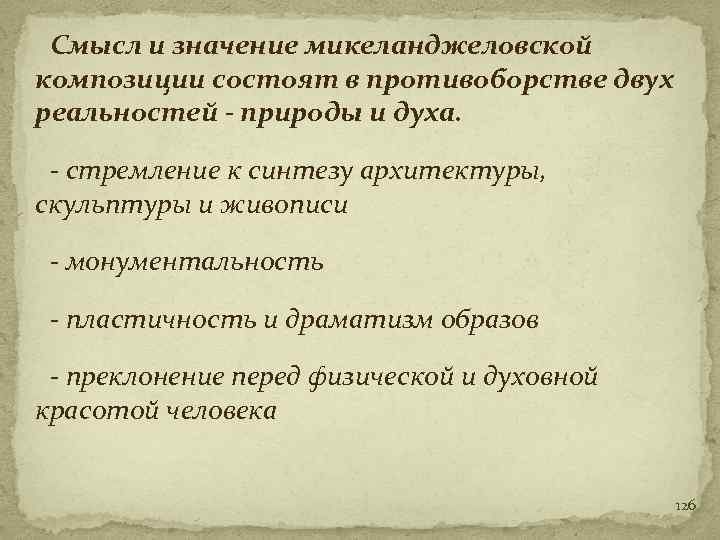 Смысл и значение микеланджеловской композиции состоят в противоборстве двух реальностей - природы и духа.

- стремление к синтезу архитектуры, скульптуры и живописи

- монументальность

- пластичность и драматизм образов

- преклонение перед физической и духовной красотой человека

126